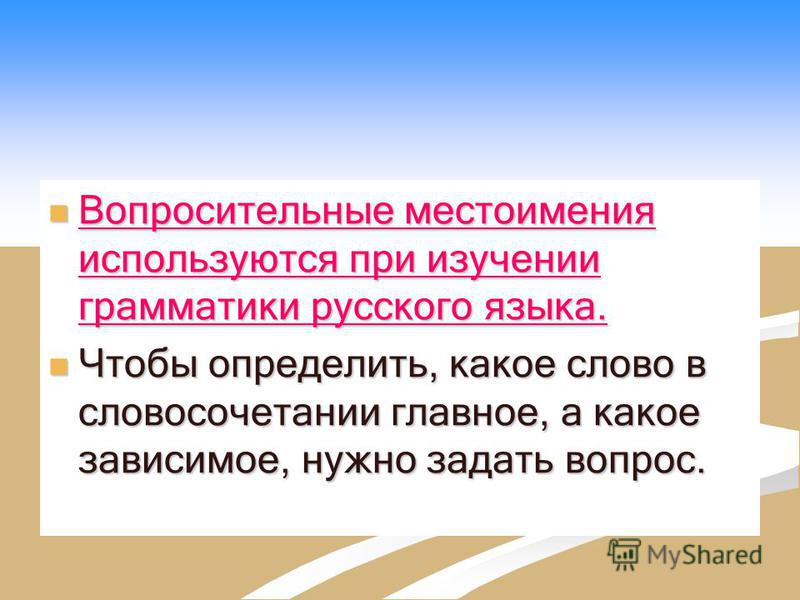 Вопросительные местоимения используются при изучении грамматики русского языка.

Чтобы определить, какое слово в словосочетании главное, а какое зависимое, нужно задать вопрос.

MyShared